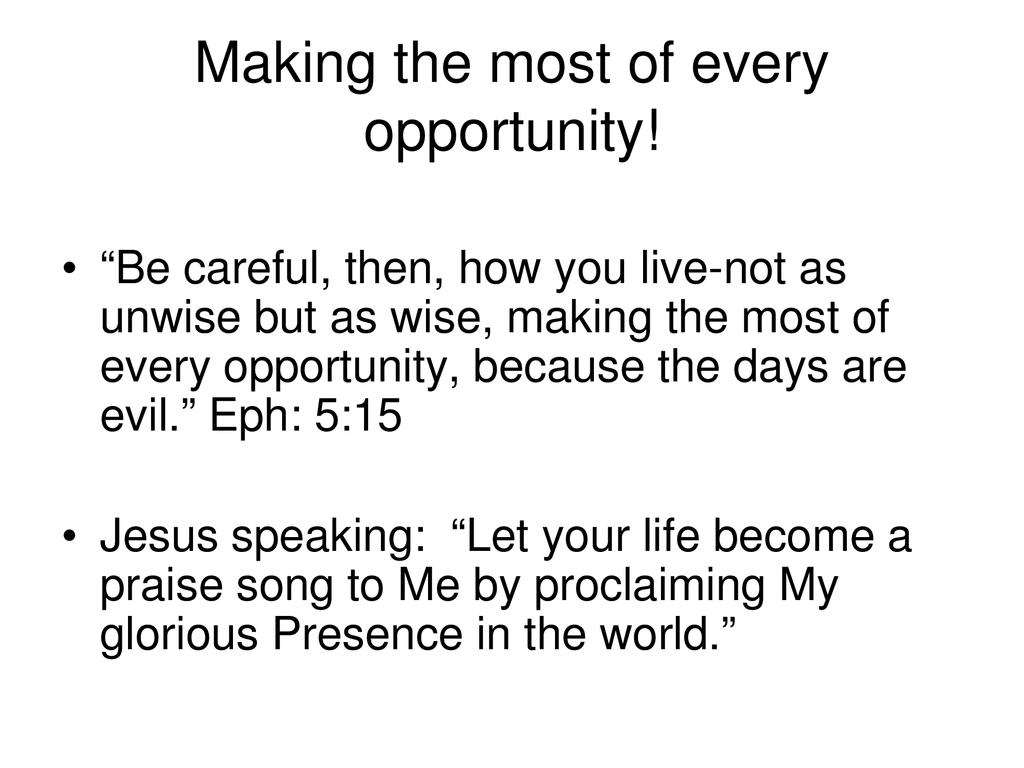 Making the most of every opportunity!

• “Be careful, then, how you live-not as unwise but as wise, making the most of every opportunity, because the days are evil.” Eph: 5:15

• Jesus speaking: “Let your life become a praise song to Me by proclaiming My glorious Presence in the world.”